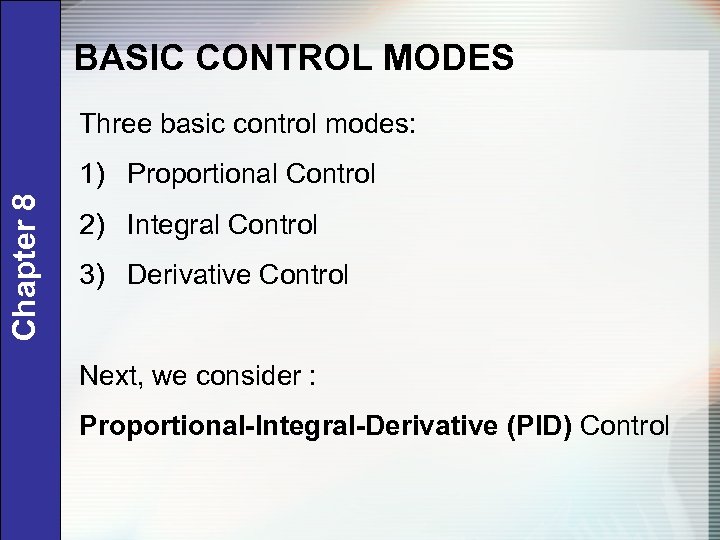 Chapter 8

BASIC CONTROL MODES

Three basic control modes:

1) Proportional Control

2) Integral Control

3) Derivative Control

Next, we consider :

Proportional-Integral-Derivative (PID) Control